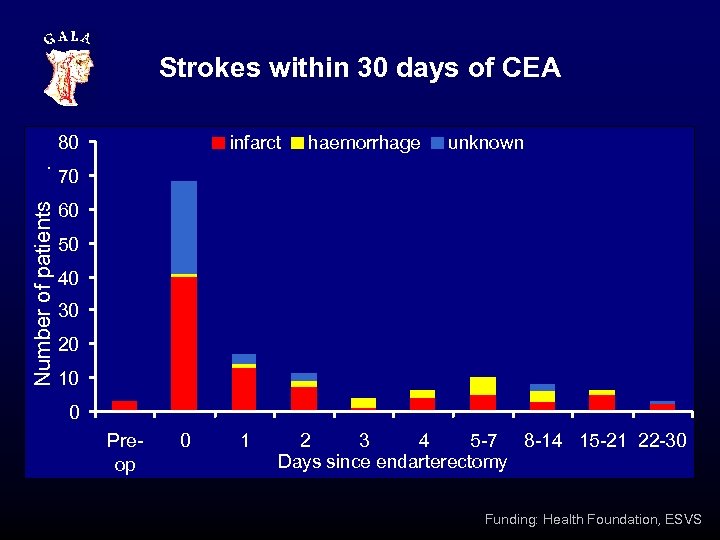 GALA

Strokes within 30 days of CEA

infarct haemorrhage unknown

Number of patients

80
70
60
50
40
30
20
10
0

Pre-op 0 1 2 3 4 5-7 8-14 15-21 22-30

Days since endarterectomy

Funding: Health Foundation, ESVS